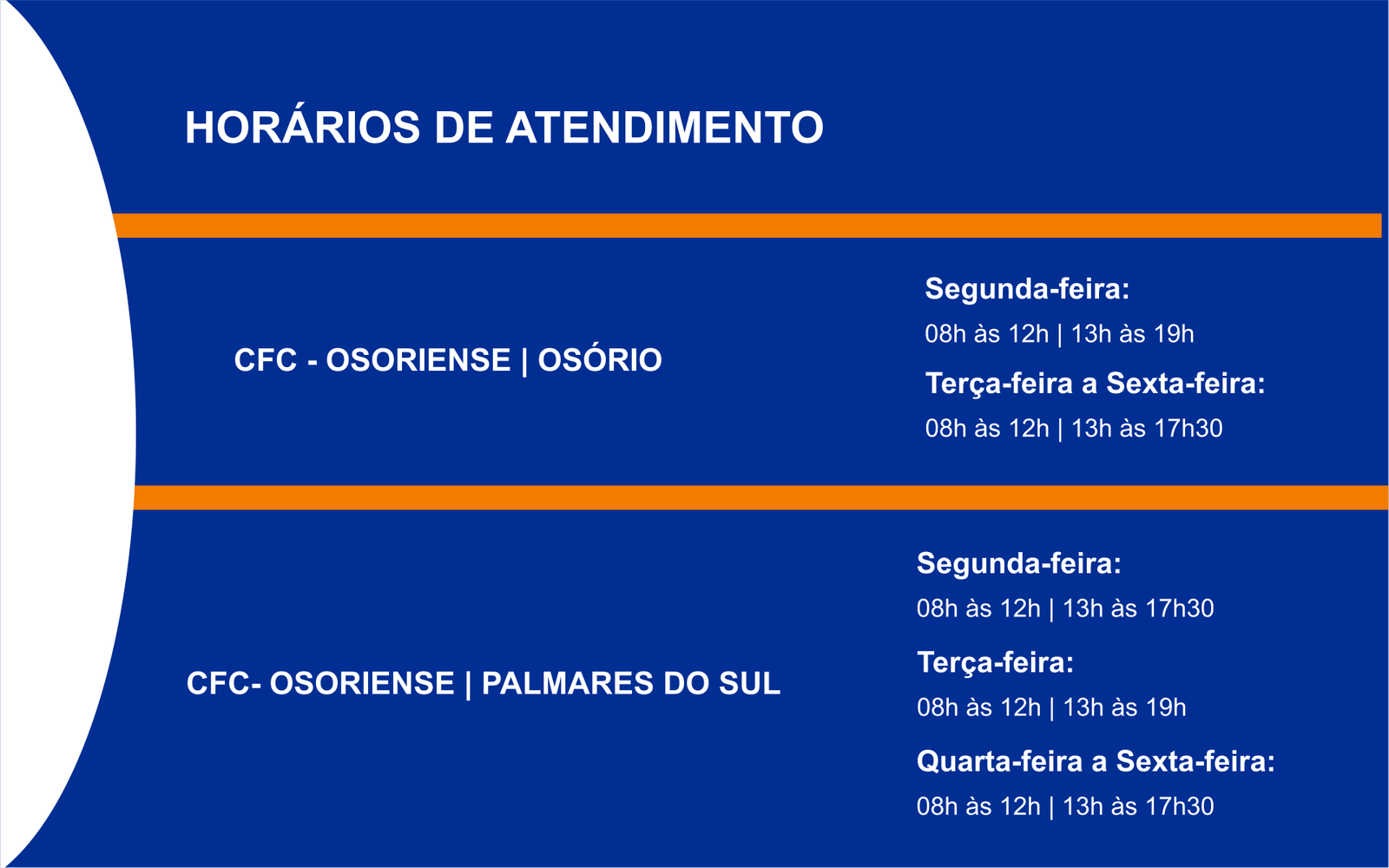 HORÁRIOS DE ATENDIMENTO

CFC - OSORIENSE | OSÓRIO

Segunda-feira:
08h às 12h | 13h às 19h
Terça-feira a Sexta-feira:
08h às 12h | 13h às 17h30

CFC- OSORIENSE | PALMARES DO SUL

Segunda-feira:
08h às 12h | 13h às 17h30
Terça-feira:
08h às 12h | 13h às 19h
Quarta-feira a Sexta-feira:
08h às 12h | 13h às 17h30